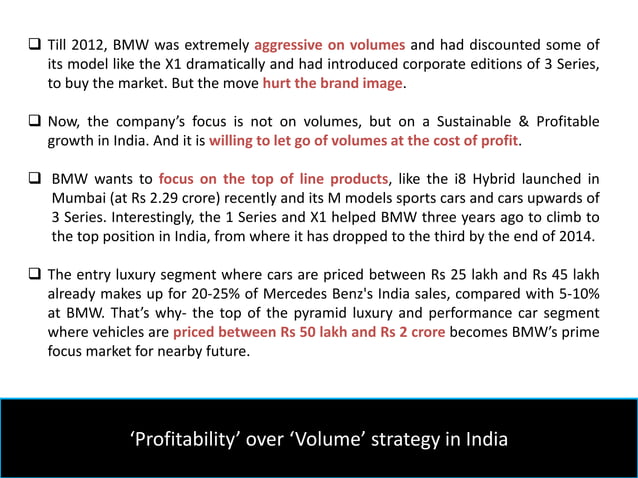 ❑ Till 2012, BMW was extremely aggressive on volumes and had discounted some of its model like the X1 dramatically and had introduced corporate editions of 3 Series, to buy the market. But the move hurt the brand image.

❑ Now, the company's focus is not on volumes, but on a Sustainable & Profitable growth in India. And it is willing to let go of volumes at the cost of profit.

❑ BMW wants to focus on the top of line products, like the i8 Hybrid launched in Mumbai (at Rs 2.29 crore) recently and its M models sports cars and cars upwards of 3 Series. Interestingly, the 1 Series and X1 helped BMW three years ago to climb to the top position in India, from where it has dropped to the third by the end of 2014.

❑ The entry luxury segment where cars are priced between Rs 25 lakh and Rs 45 lakh already makes up for 20-25% of Mercedes Benz's India sales, compared with 5-10% at BMW. That's why- the top of the pyramid luxury and performance car segment where vehicles are priced between Rs 50 lakh and Rs 2 crore becomes BMW's prime focus market for nearby future.

'Profitability' over 'Volume' strategy in India